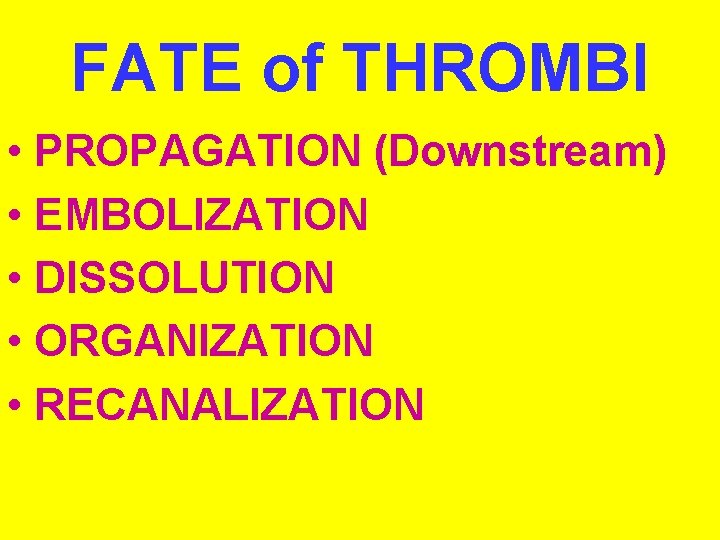 FATE of THROMBI

• PROPAGATION (Downstream)
• EMBOLIZATION
• DISSOLUTION
• ORGANIZATION
• RECANALIZATION